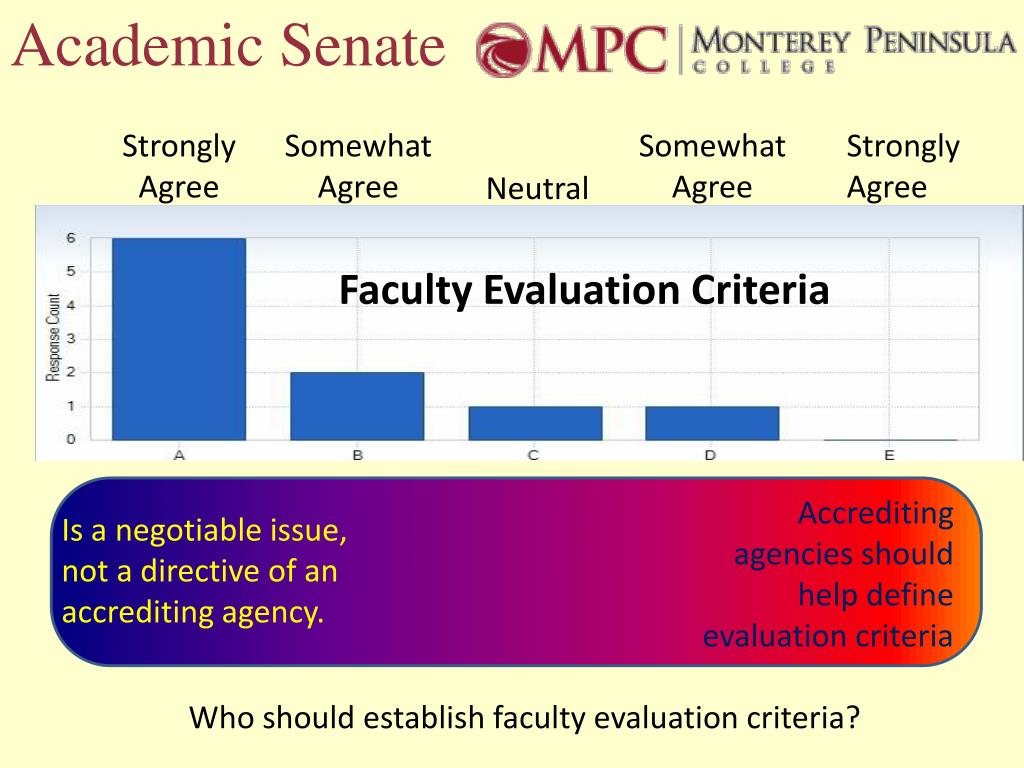 Academic Senate MPC | MONTEREY PENINSULA COLLEGE

Strongly Agree

Somewhat Agree

Neutral

Somewhat Agree

Strongly Agree

Faculty Evaluation Criteria

Response Count

6
5
4
3
2
1
0

A B C D E

Is a negotiable issue, not a directive of an accrediting agency.

Accrediting agencies should help define evaluation criteria

Who should establish faculty evaluation criteria?